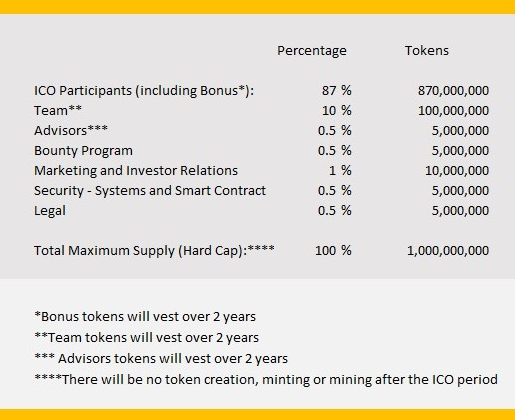 | | Percentage | Tokens |
|---|---|---|
| ICO Participants (including Bonus*): | 87 % | 870,000,000 |
| Team** | 10 % | 100,000,000 |
| Advisors*** | 0.5 % | 5,000,000 |
| Bounty Program | 0.5 % | 5,000,000 |
| Marketing and Investor Relations | 1 % | 10,000,000 |
| Security - Systems and Smart Contract | 0.5 % | 5,000,000 |
| Legal | 0.5 % | 5,000,000 |
| Total Maximum Supply (Hard Cap):**** | 100 % | 1,000,000,000 |

*Bonus tokens will vest over 2 years
**Team tokens will vest over 2 years
*** Advisors tokens will vest over 2 years
****There will be no token creation, minting or mining after the ICO period